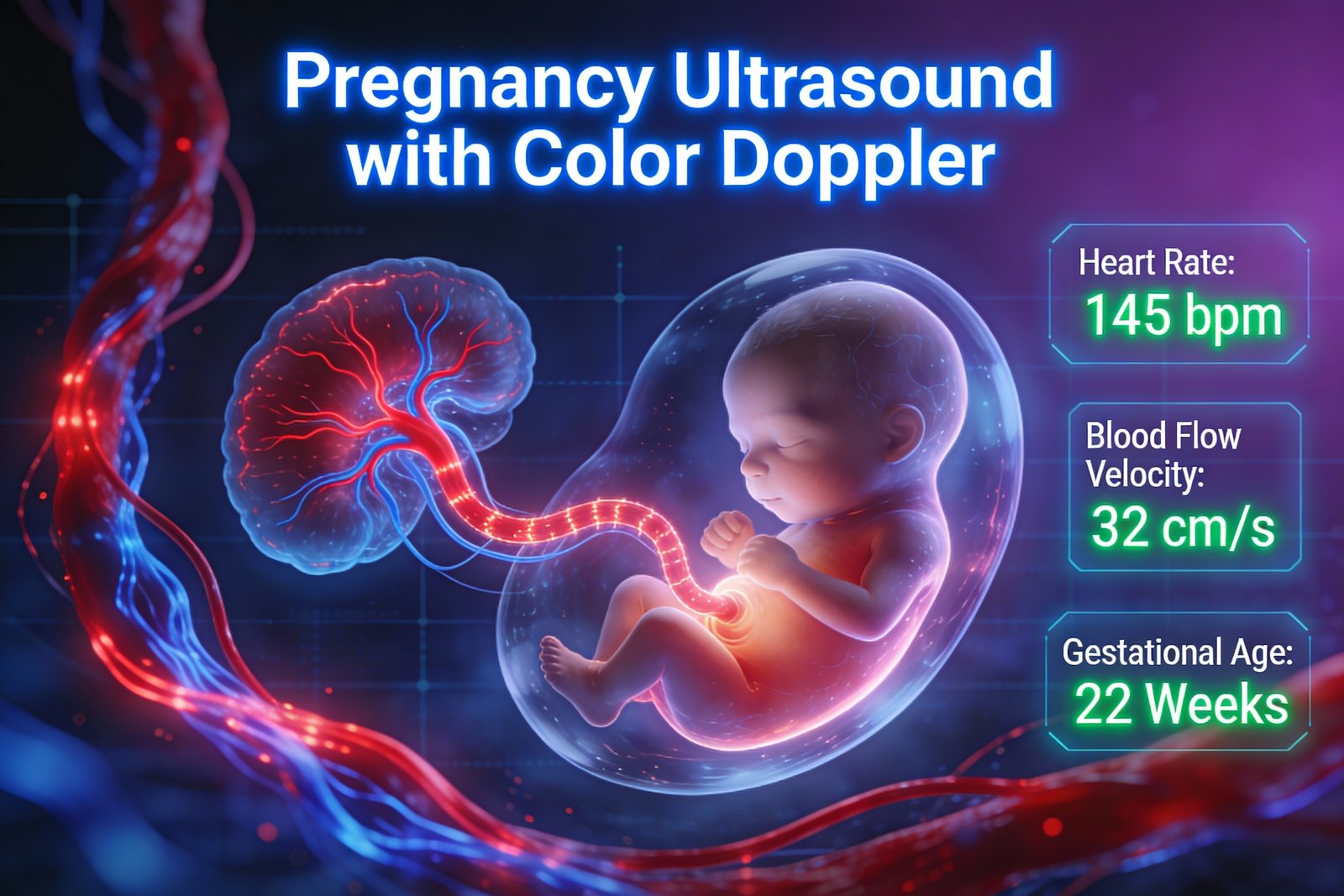 Pregnancy Ultrasound with Color Doppler

Heart Rate:
145 bpm

Blood Flow Velocity:
32 cm/s

Gestational Age:
22 Weeks